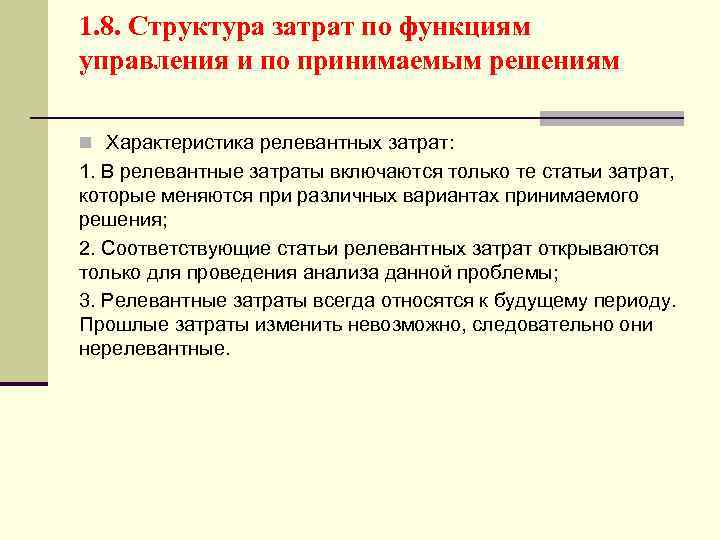 1.8. Структура затрат по функциям управления и по принимаемым решениям

Характеристика релевантных затрат:

1. В релевантные затраты включаются только те статьи затрат, которые меняются при различных вариантах принимаемого решения;

2. Соответствующие статьи релевантных затрат открываются только для проведения анализа данной проблемы;

3. Релевантные затраты всегда относятся к будущему периоду. Прошлые затраты изменить невозможно, следовательно они нерелевантные.